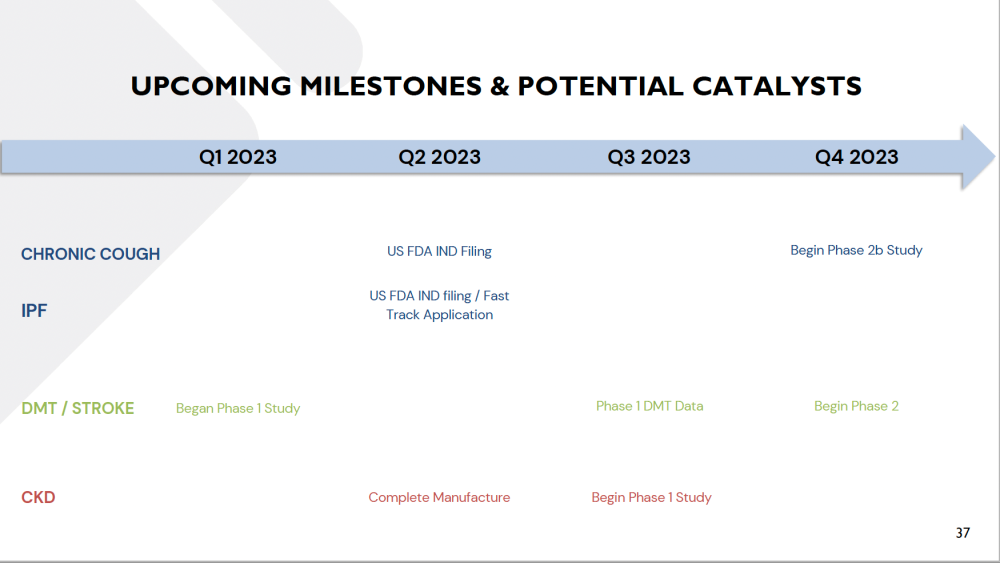 UPCOMING MILESTONES & POTENTIAL CATALYSTS

| | Q1 2023 | Q2 2023 | Q3 2023 | Q4 2023 |
|---|---|---|---|---|
| CHRONIC COUGH | | US FDA IND Filing | | Begin Phase 2b Study |
| IPF | | US FDA IND filing / Fast Track Application | | |
| DMT / STROKE | Began Phase 1 Study | | Phase 1 DMT Data | Begin Phase 2 |
| CKD | | Complete Manufacture | Begin Phase 1 Study | |

37